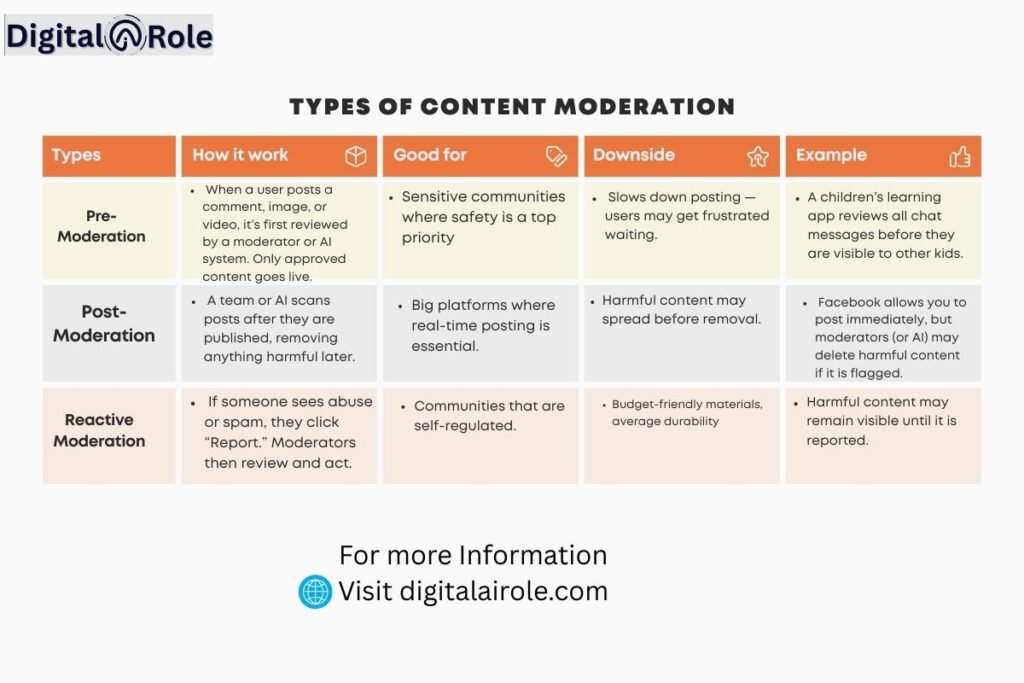 Digital Role

TYPES OF CONTENT MODERATION

| Types | How it work | Good for | Downside | Example |
|---|---|---|---|---|
| Pre-Moderation | • When a user posts a comment, image, or video, it's first reviewed by a moderator or AI system. Only approved content goes live. | • Sensitive communities where safety is a top priority | • Slows down posting — users may get frustrated waiting. | • A children's learning app reviews all chat messages before they are visible to other kids. |
| Post-Moderation | • A team or AI scans posts after they are published, removing anything harmful later. | • Big platforms where real-time posting is essential. | • Harmful content may spread before removal. | • Facebook allows you to post immediately, but moderators (or AI) may delete harmful content if it is flagged. |
| Reactive Moderation | • If someone sees abuse or spam, they click "Report." Moderators then review and act. | • Communities that are self-regulated. | • Budget-friendly materials, average durability | • Harmful content may remain visible until it is reported. |

For more Information
Visit digitalairole.com